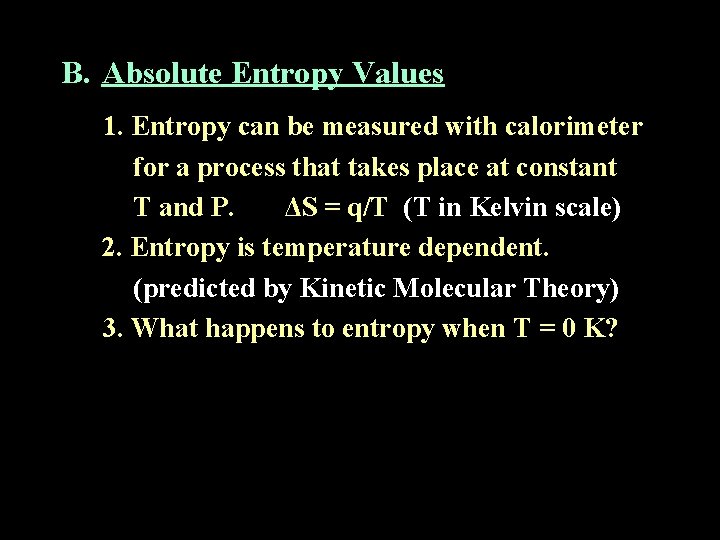 B. Absolute Entropy Values

1. Entropy can be measured with calorimeter for a process that takes place at constant T and P. $\Delta S = q/T$ (T in Kelvin scale)

2. Entropy is temperature dependent. (predicted by Kinetic Molecular Theory)

3. What happens to entropy when T = 0 K?